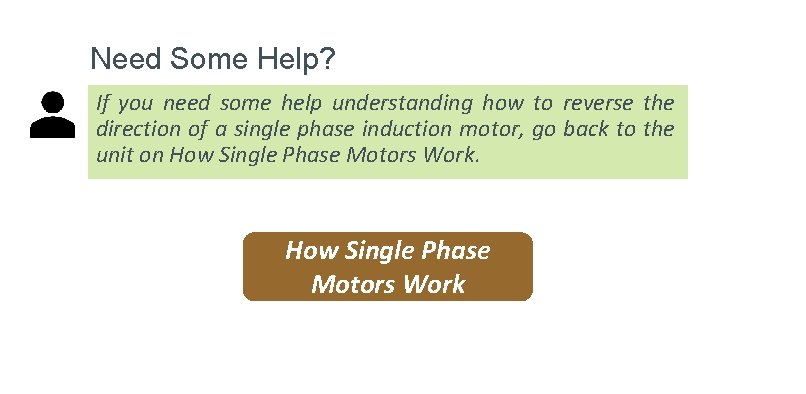 Need Some Help?

If you need some help understanding how to reverse the direction of a single phase induction motor, go back to the unit on How Single Phase Motors Work.

How Single Phase Motors Work